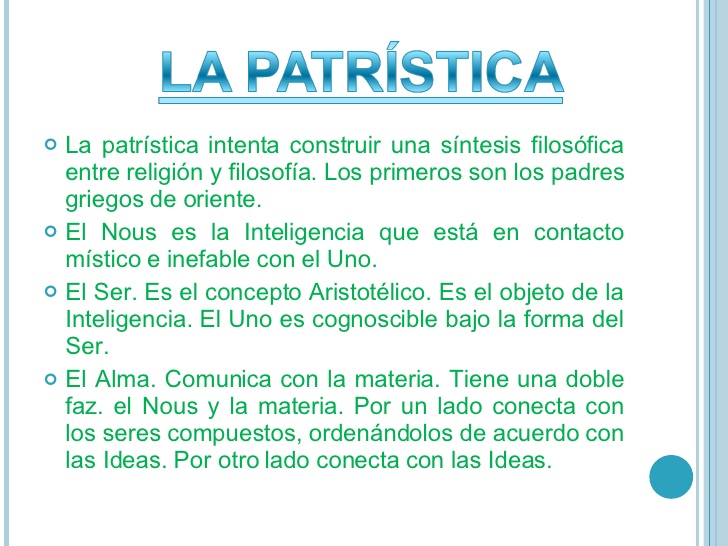 LA PATRÍSTICA

La patrística intenta construir una síntesis filosófica entre religión y filosofía. Los primeros son los padres griegos de oriente.

El Nous es la Inteligencia que está en contacto místico e inefable con el Uno.

El Ser. Es el concepto Aristotélico. Es el objeto de la Inteligencia. El Uno es cognoscible bajo la forma del Ser.

El Alma. Comunica con la materia. Tiene una doble faz. el Nous y la materia. Por un lado conecta con los seres compuestos, ordenándolos de acuerdo con las Ideas. Por otro lado conecta con las Ideas.